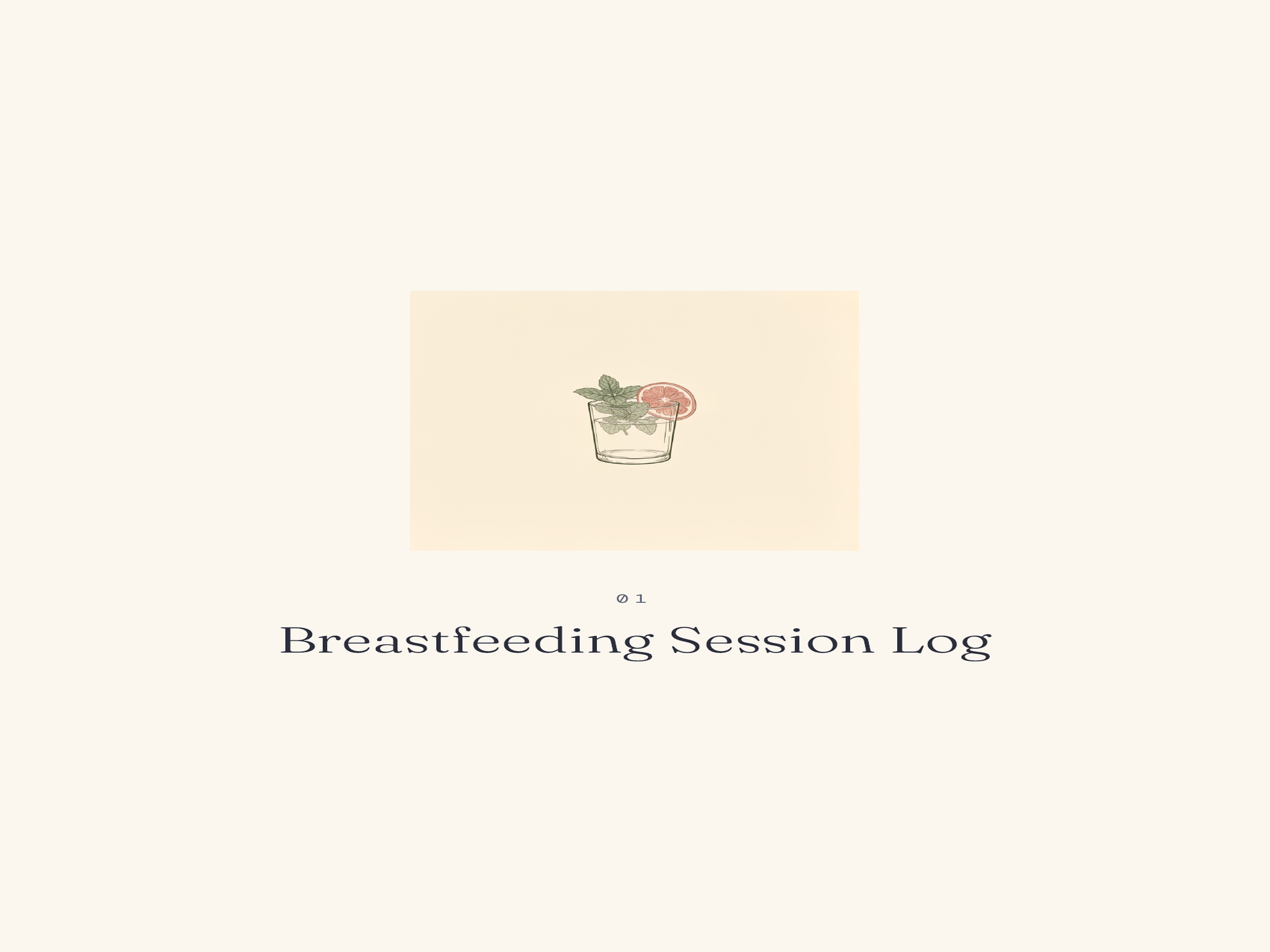 01

Breastfeeding Session Log